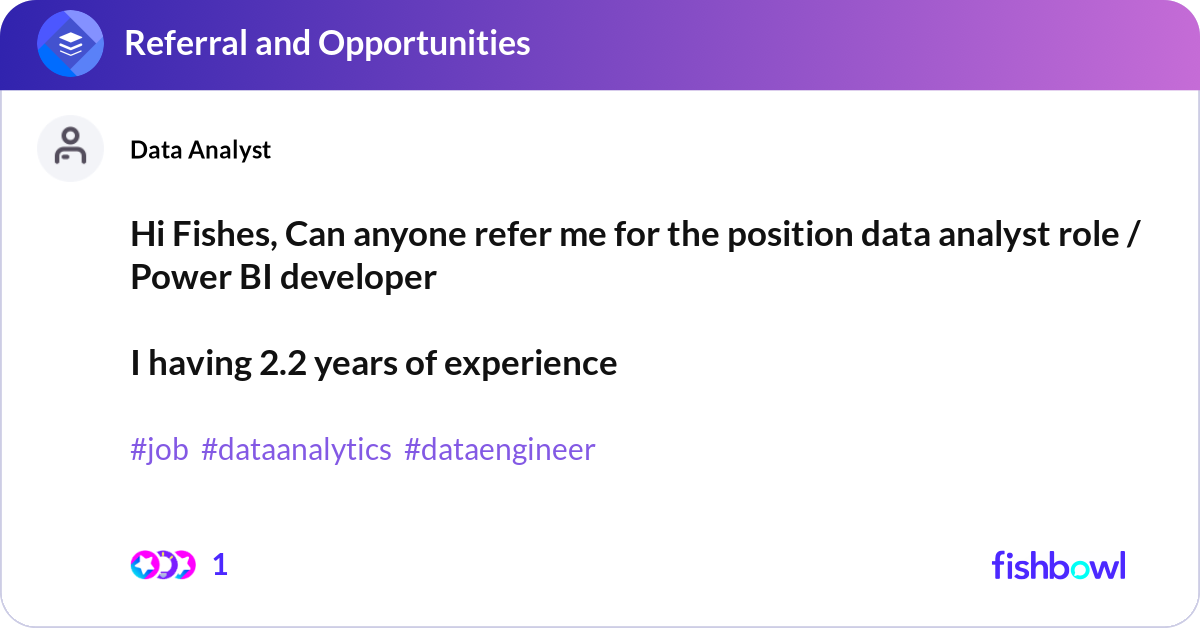 Referral and Opportunities

Data Analyst

Hi Fishes, Can anyone refer me for the position data analyst role / Power BI developer

I having 2.2 years of experience

#job #dataanalytics #dataengineer

1

fishbowl